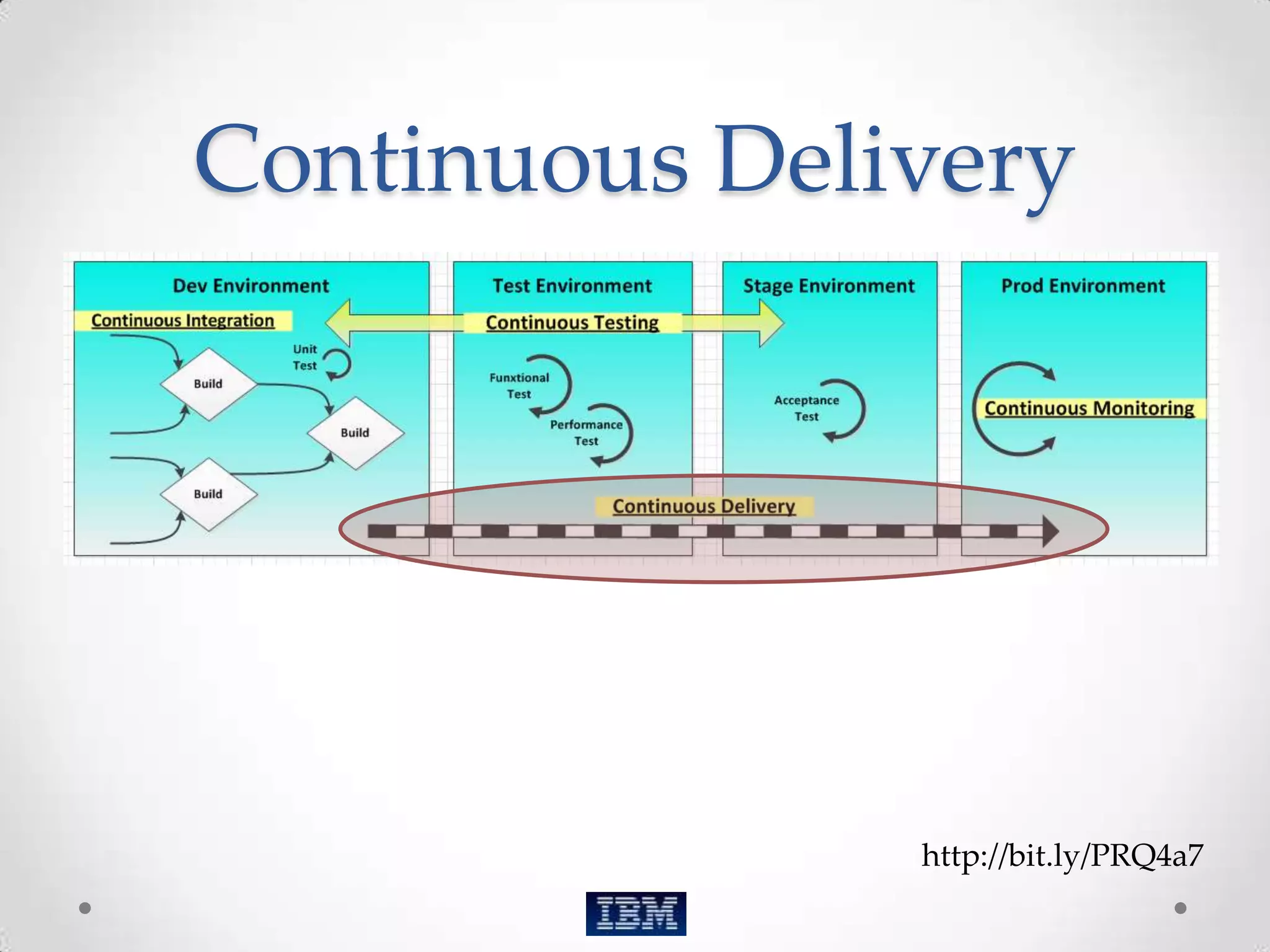 Continuous Delivery

Dev Environment

Continuous Integration

Build

Unit Test

Build

Build

Test Environment

Continuous Testing

Funxtional Test

Performance Test

Stage Environment

Acceptance Test

Prod Environment

Continuous Monitoring

Continuous Delivery

http://bit.ly/PRQ4a7

IBM